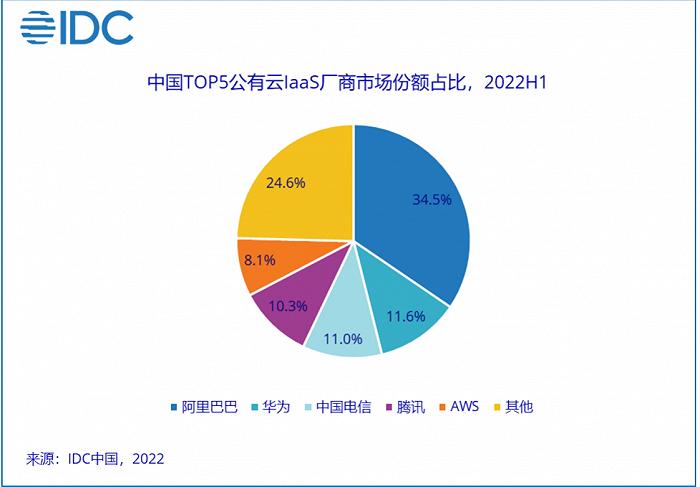 IDC

中国TOP5公有云IaaS厂商市场份额占比，2022H1

34.5%
11.6%
11.0%
10.3%
8.1%
24.6%

阿里巴巴 华为 中国电信 腾讯 AWS 其他

来源：IDC中国，2022